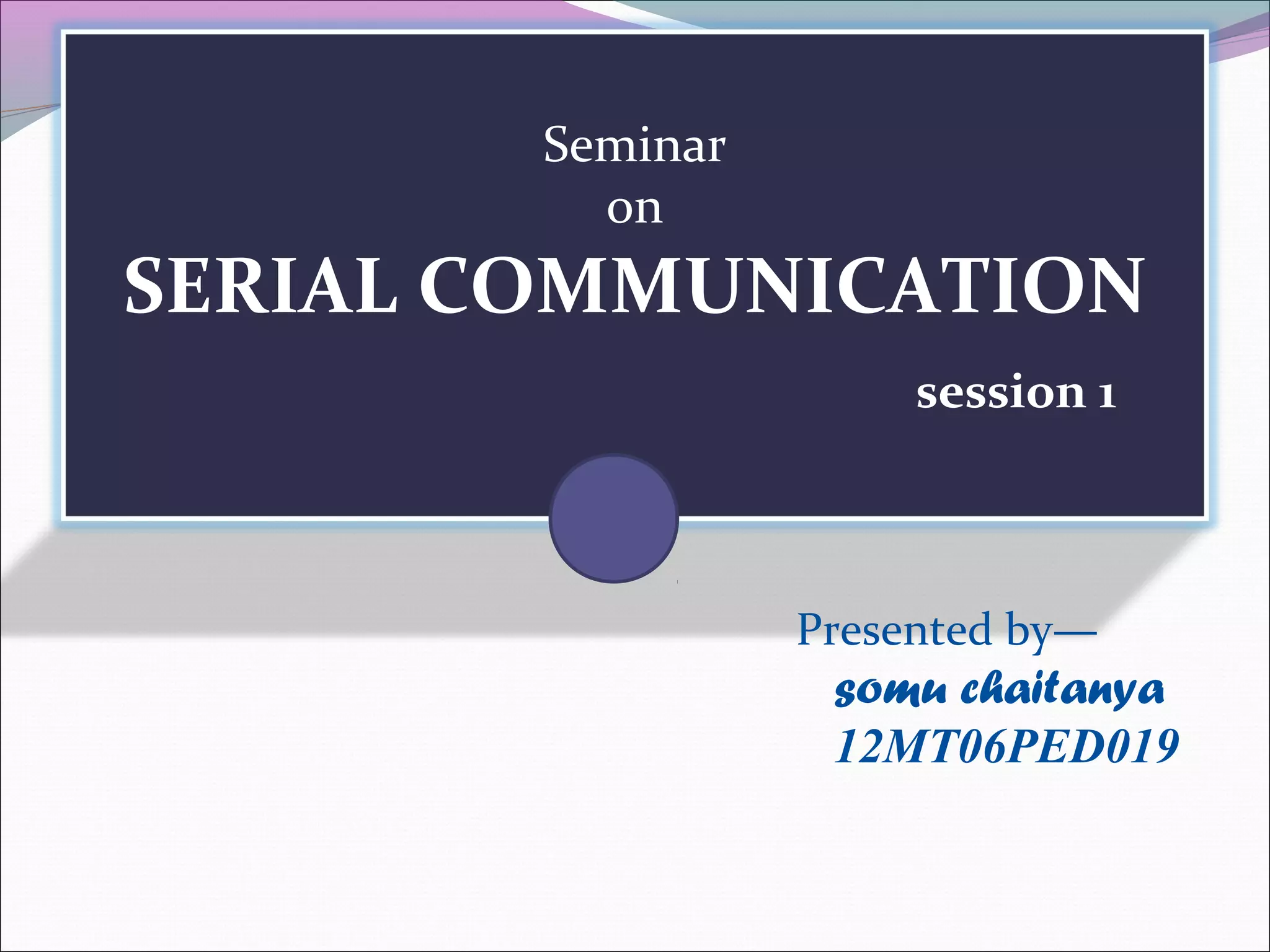 Seminar
on
SERIAL COMMUNICATION

session 1

Presented by—
somu chaitanya
12MT06PED019